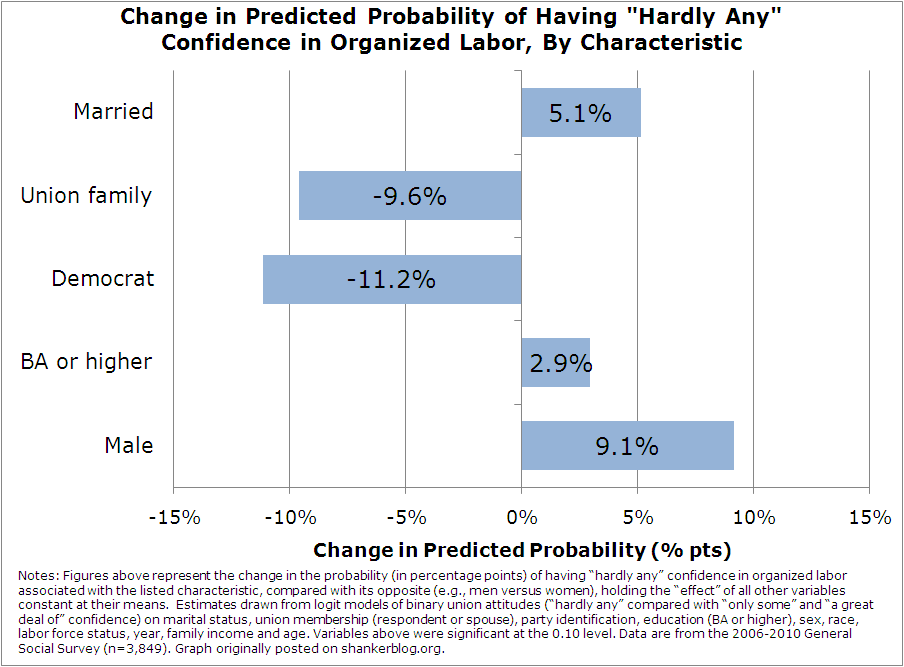 Change in Predicted Probability of Having "Hardly Any" Confidence in Organized Labor, By Characteristic

Married
5.1%

Union family
-9.6%

Democrat
-11.2%

BA or higher
2.9%

Male
9.1%

-15%
-10%
-5%
0%
5%
10%
15%

Change in Predicted Probability (% pts)

Notes: Figures above represent the change in the probability (in percentage points) of having "hardly any" confidence in organized labor associated with the listed characteristic, compared with its opposite (e.g., men versus women), holding the "effect" of all other variables constant at their means. Estimates drawn from logit models of binary union attitudes ("hardly any" compared with "only some" and "a great deal of" confidence) on marital status, union membership (respondent or spouse), party identification, education (BA or higher), sex, race, labor force status, year, family income and age. Variables above were significant at the 0.10 level. Data are from the 2006-2010 General Social Survey (n=3,849). Graph originally posted on shankerblog.org.